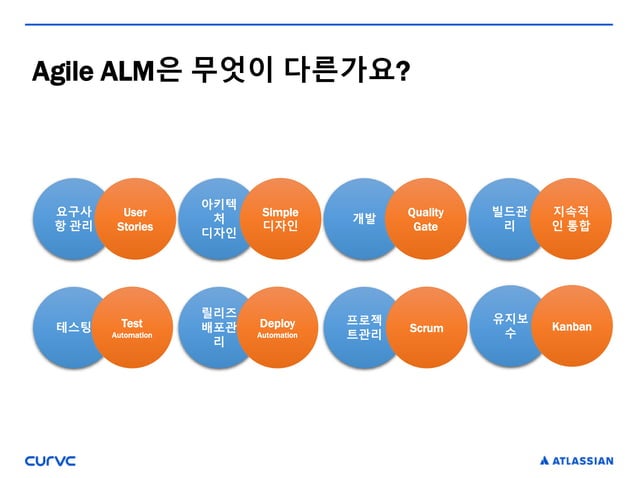 Agile ALM은 무엇이 다른가요?

요구사항 관리

User Stories

아키텍처 디자인

Simple 디자인

개발

Quality Gate

빌드관리

지속적인 통합

테스팅

Test Automation

릴리즈 배포관리

Deploy Automation

프로젝트관리

Scrum

유지보수

Kanban

curvc

ATLASSIAN